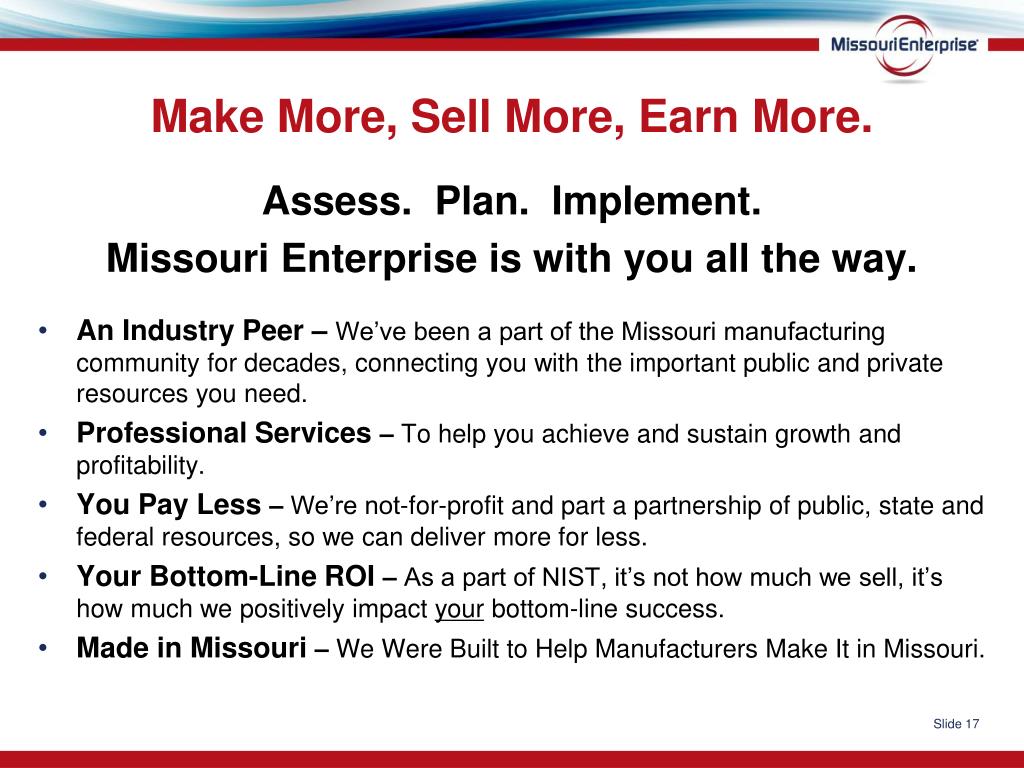 MissouriEnterprise

Make More, Sell More, Earn More.

Assess. Plan. Implement.
Missouri Enterprise is with you all the way.

• An Industry Peer – We've been a part of the Missouri manufacturing community for decades, connecting you with the important public and private resources you need.
• Professional Services – To help you achieve and sustain growth and profitability.
• You Pay Less – We're not-for-profit and part a partnership of public, state and federal resources, so we can deliver more for less.
• Your Bottom-Line ROI – As a part of NIST, it's not how much we sell, it's how much we positively impact your bottom-line success.
• Made in Missouri – We Were Built to Help Manufacturers Make It in Missouri.

Slide 17